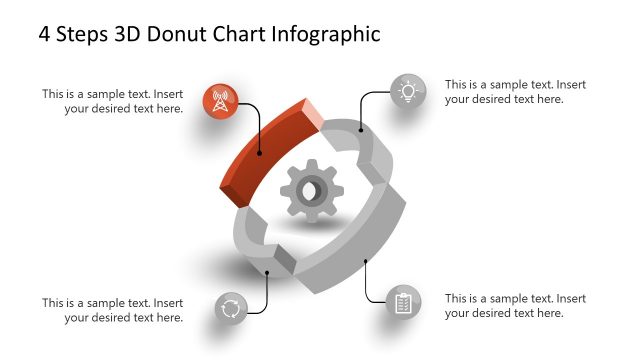 4 Steps 3D Donut Chart Infographic

This is a sample text. Insert your desired text here.

This is a sample text. Insert your desired text here.

This is a sample text. Insert your desired text here.

This is a sample text. Insert your desired text here.